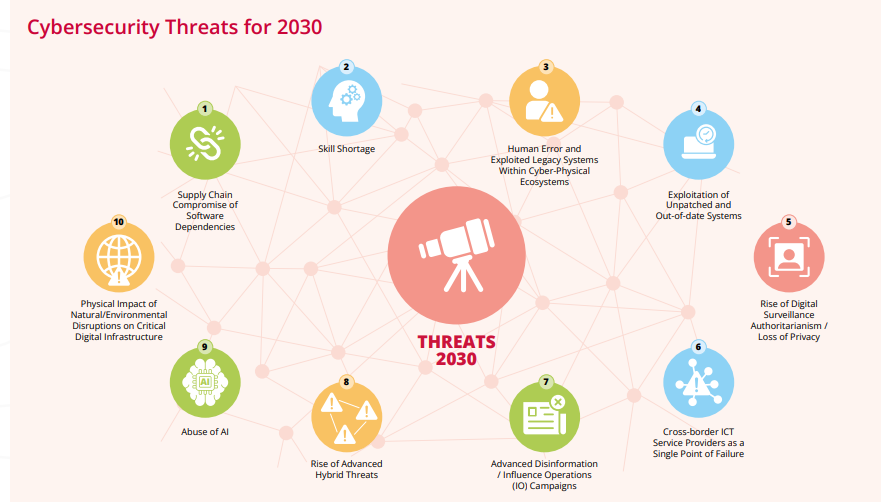 Cybersecurity Threats for 2030

1
Supply Chain Compromise of Software Dependencies

2
Skill Shortage

3
Human Error and Exploited Legacy Systems Within Cyber-Physical Ecosystems

4
Exploitation of Unpatched and Out-of-date Systems

5
Rise of Digital Surveillance Authoritarianism / Loss of Privacy

6
Cross-border ICT Service Providers as a Single Point of Failure

7
Advanced Disinformation / Influence Operations (IO) Campaigns

8
Rise of Advanced Hybrid Threats

9
AI
Abuse of AI

10
Physical Impact of Natural/Environmental Disruptions on Critical Digital Infrastructure

THREATS 2030